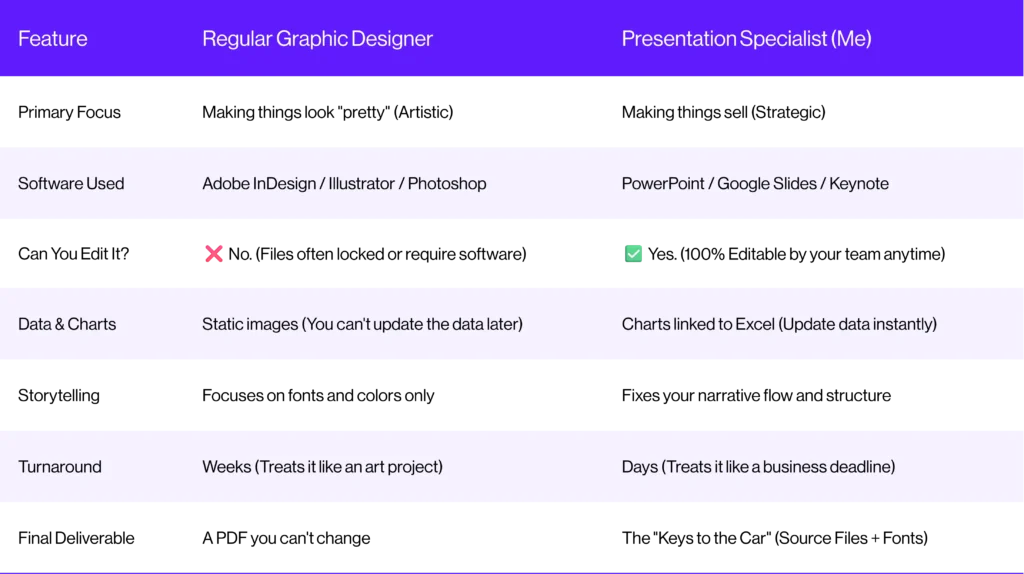 | Feature | Regular Graphic Designer | Presentation Specialist (Me) |
|---|---|---|
| Primary Focus | Making things look "pretty" (Artistic) | Making things sell (Strategic) |
| Software Used | Adobe InDesign / Illustrator / Photoshop | PowerPoint / Google Slides / Keynote |
| Can You Edit It? | ❌ No. (Files often locked or require software) | ✅ Yes. (100% Editable by your team anytime) |
| Data & Charts | Static images (You can't update the data later) | Charts linked to Excel (Update data instantly) |
| Storytelling | Focuses on fonts and colors only | Fixes your narrative flow and structure |
| Turnaround | Weeks (Treats it like an art project) | Days (Treats it like a business deadline) |
| Final Deliverable | A PDF you can't change | The "Keys to the Car" (Source Files + Fonts) |